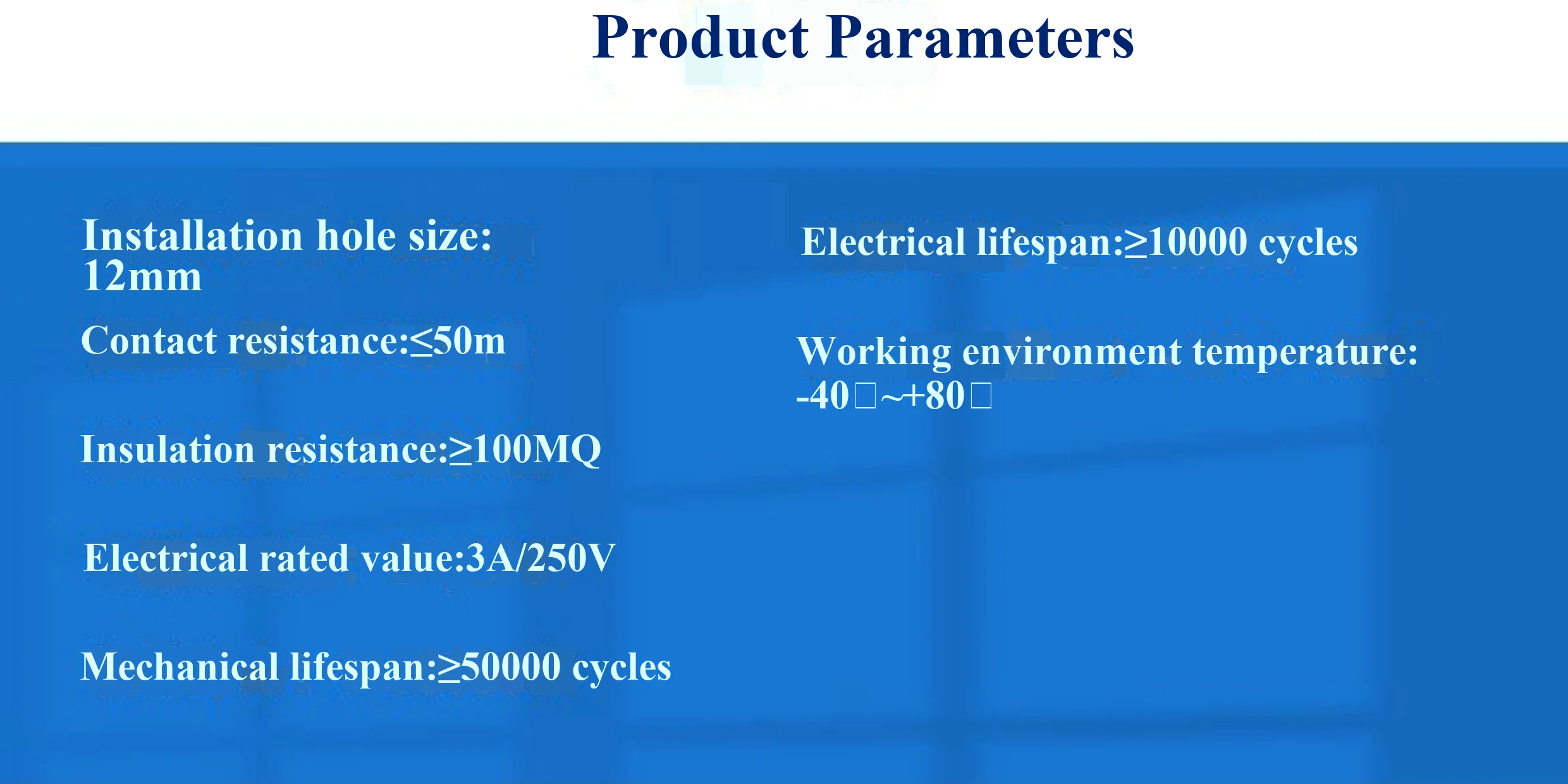 Product Parameters

Installation hole size: 12mm

Contact resistance:≤50m

Insulation resistance:≥100MQ

Electrical rated value:3A/250V

Mechanical lifespan:≥50000 cycles

Electrical lifespan:≥10000 cycles

Working environment temperature: -40□~+80□